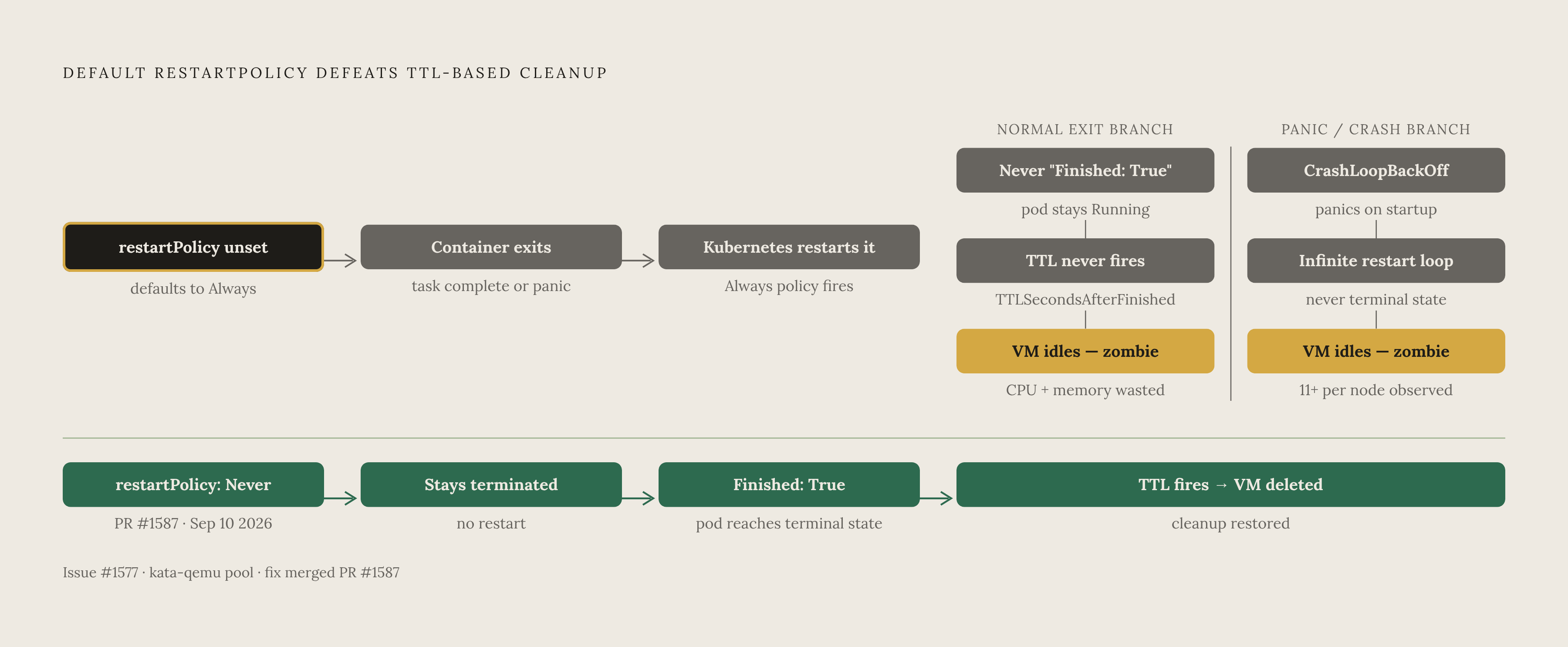 DEFAULT RESTARTPOLICY DEFEATS TTL-BASED CLEANUP

restartPolicy unset
defaults to Always

Container exits
task complete or panic

Kubernetes restarts it
Always policy fires

NORMAL EXIT BRANCH

Never "Finished: True"
pod stays Running

TTL never fires
TTLSecondsAfterFinished

VM idles — zombie
CPU + memory wasted

PANIC / CRASH BRANCH

CrashLoopBackOff
panics on startup

Infinite restart loop
never terminal state

VM idles — zombie
11+ per node observed

restartPolicy: Never
PR #1587 · Sep 10 2026

Stays terminated
no restart

Finished: True
pod reaches terminal state

TTL fires → VM deleted
cleanup restored

Issue #1577 · kata-qemu pool · fix merged PR #1587